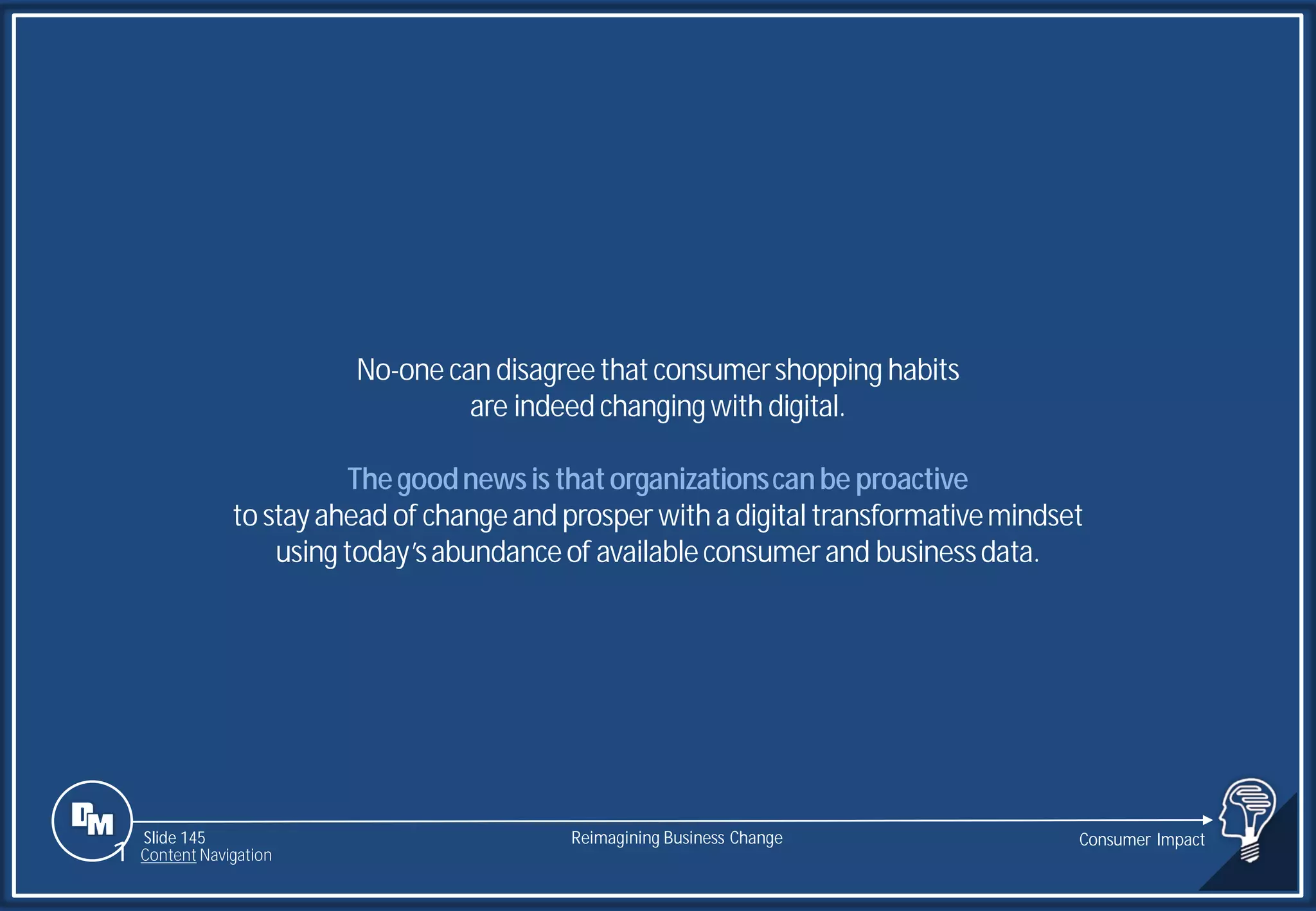 No-one can disagree that consumer shopping habits are indeed changing with digital.

The good news is that organizations can be proactive to stay ahead of change and prosper with a digital transformative mindset using today's abundance of available consumer and business data.

DM

Slide 145
Content Navigation

Reimagining Business Change

Consumer Impact